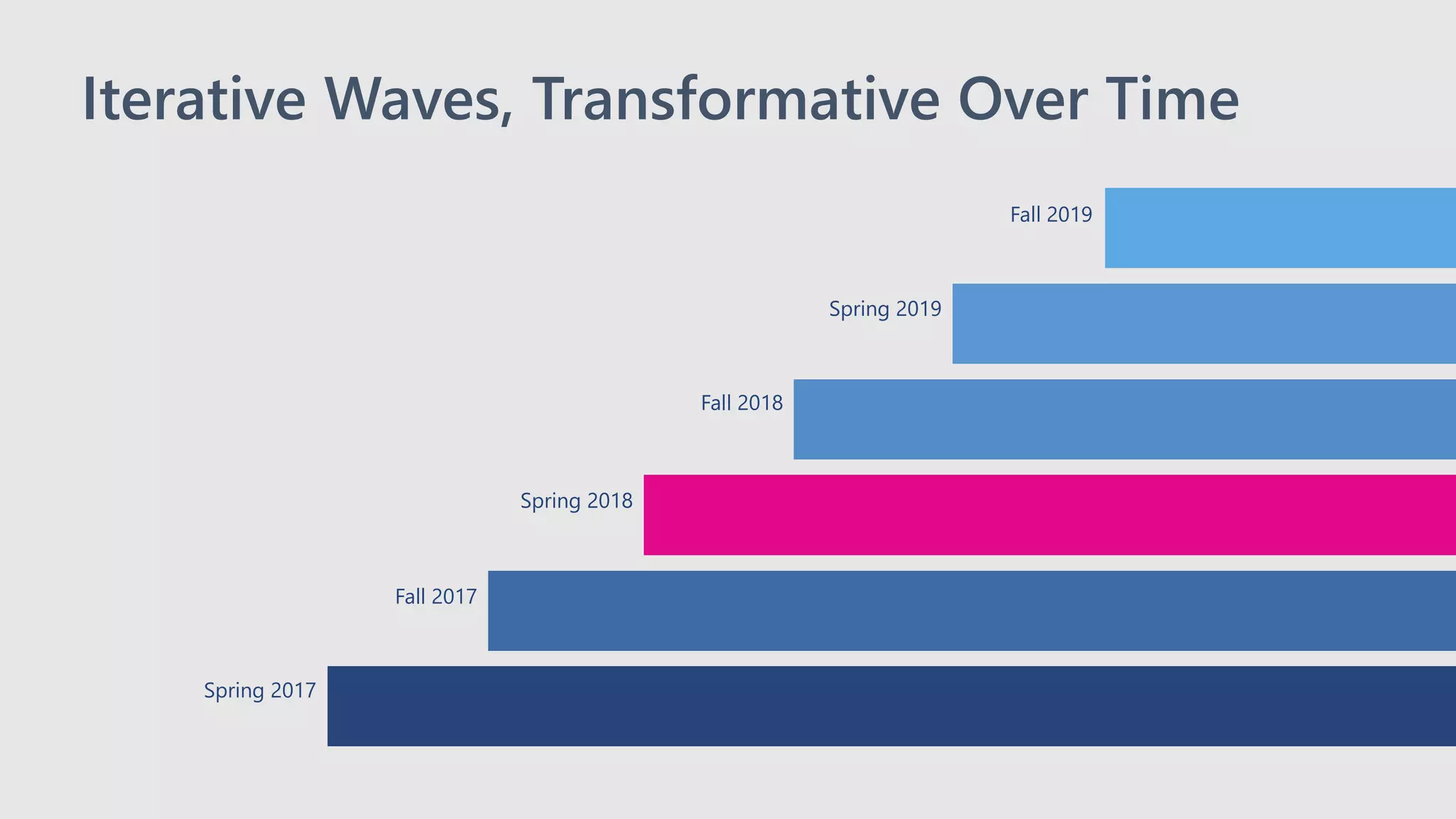 Iterative Waves, Transformative Over Time

Fall 2019

Spring 2019

Fall 2018

Spring 2018

Fall 2017

Spring 2017